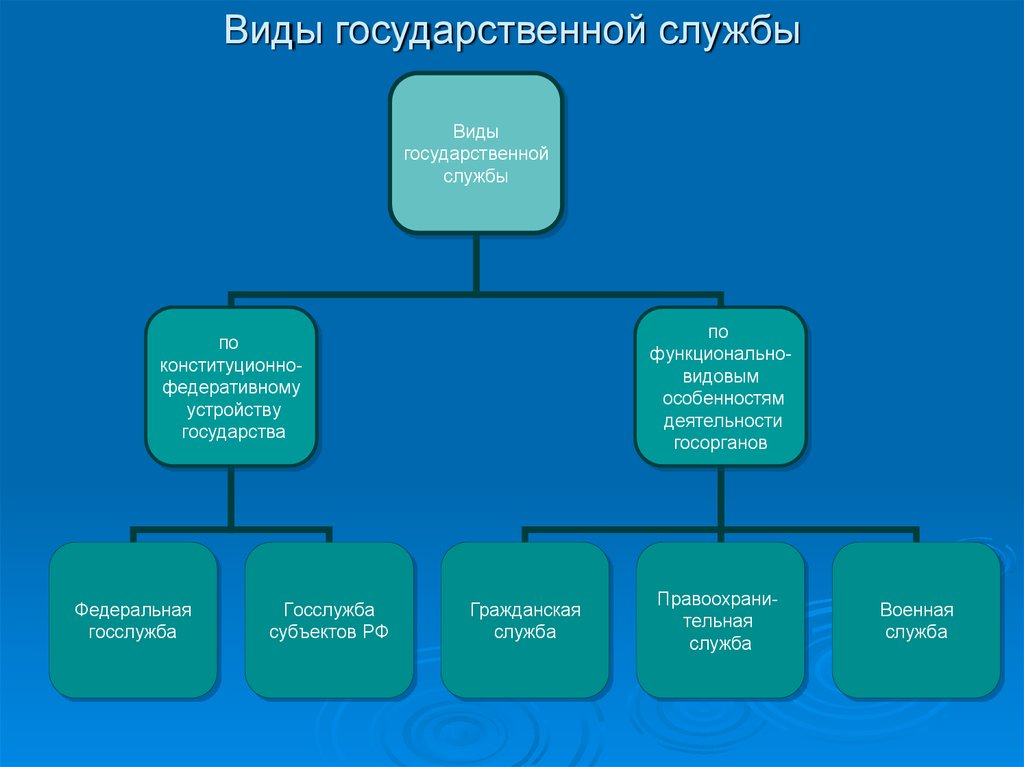 Виды государственной службы

Виды государственной службы

по конституционно-федеративному устройству государства

по функционально-видовым особенностям деятельности госорганов

Федеральная госслужба

Госслужба субъектов РФ

Гражданская служба

Правоохранительная служба

Военная служба